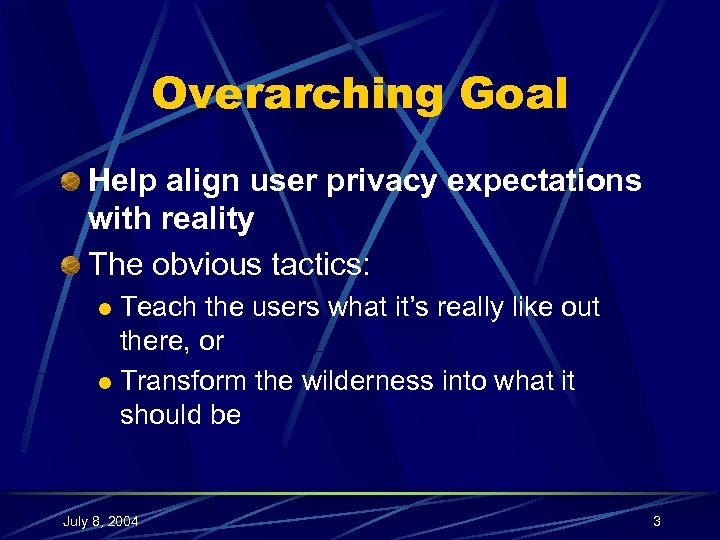 Overarching Goal

Help align user privacy expectations with reality

The obvious tactics:

Teach the users what it's really like out there, or

Transform the wilderness into what it should be

July 8, 2004

3